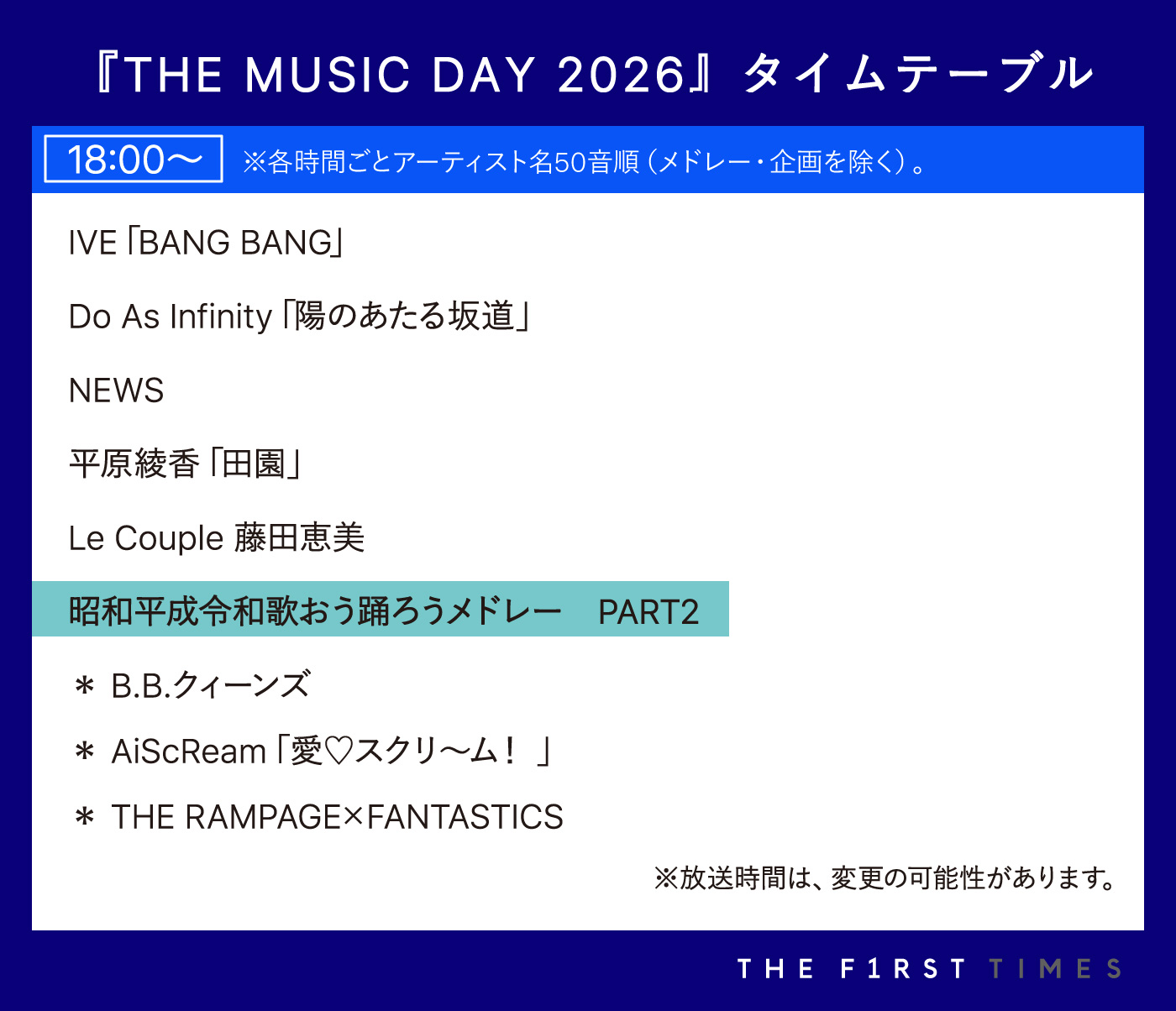 『THE MUSIC DAY 2026』タイムテーブル

18:00〜 ※各時間ごとアーティスト名50音順（メドレー・企画を除く）。

IVE「BANG BANG」

Do As Infinity「陽のあたる坂道」

NEWS

平原綾香「田園」

Le Couple 藤田恵美

昭和平成令和歌おう踊ろうメドレー PART2

＊ B.B.クィーンズ

＊ AiScReam「愛♡スクリ〜ム！」

＊ THE RAMPAGE×FANTASTICS

※放送時間は、変更の可能性があります。

THE F1RST TIMES